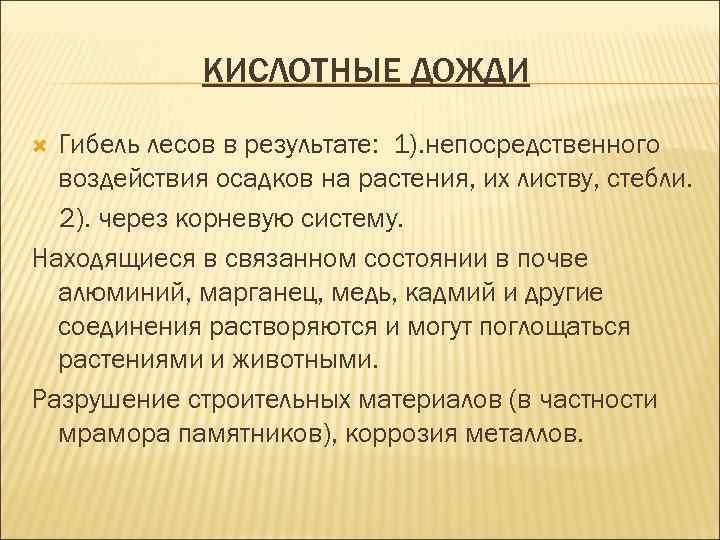 КИСЛОТНЫЕ ДОЖДИ

Гибель лесов в результате: 1).непосредственного воздействия осадков на растения, их листву, стебли.
2). через корневую систему.

Находящиеся в связанном состоянии в почве алюминий, марганец, медь, кадмий и другие соединения растворяются и могут поглощаться растениями и животными.

Разрушение строительных материалов (в частности мрамора памятников), коррозия металлов.